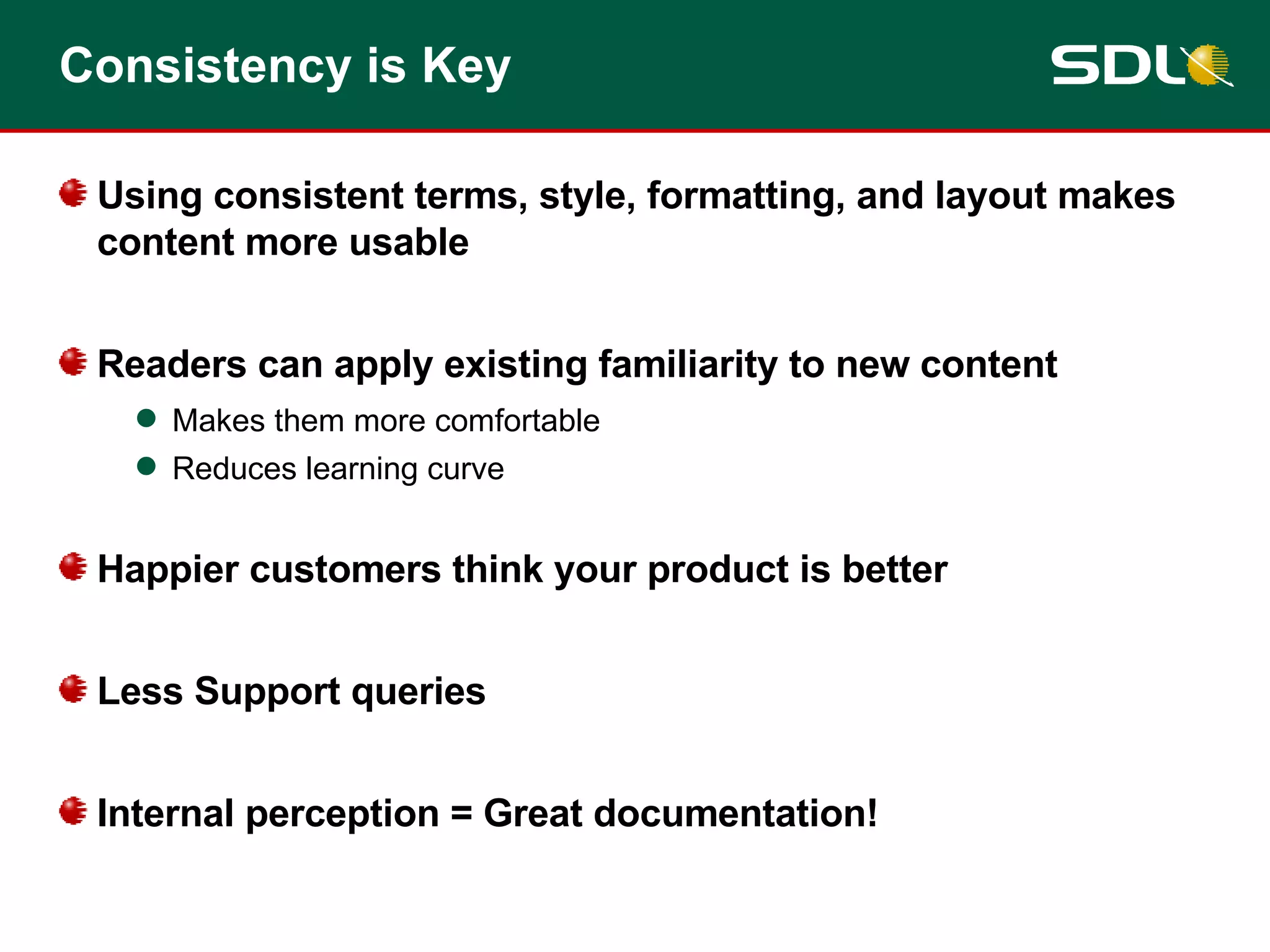 Consistency is Key

SDL

Using consistent terms, style, formatting, and layout makes content more usable

Readers can apply existing familiarity to new content

Makes them more comfortable

Reduces learning curve

Happier customers think your product is better

Less Support queries

Internal perception = Great documentation!